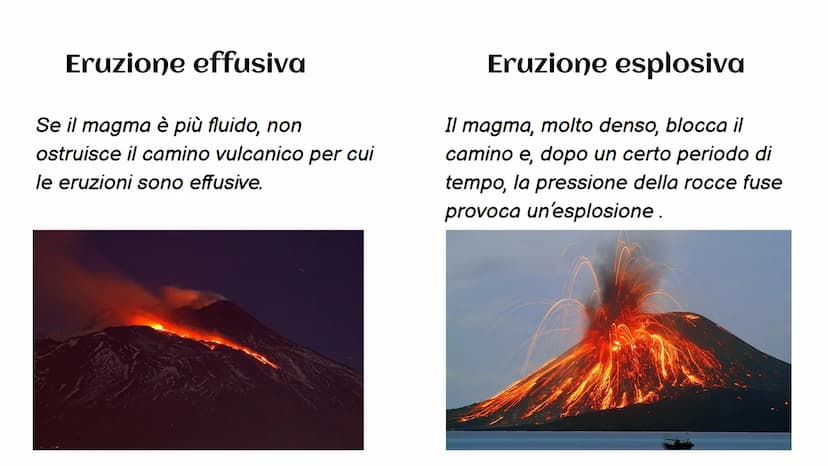 Eruzione effusiva

Se il magma è più fluido, non ostruisce il camino vulcanico per cui le eruzioni sono effusive.

Eruzione esplosiva

Il magma, molto denso, blocca il camino e, dopo un certo periodo di tempo, la pressione della rocce fuse provoca un'esplosione .